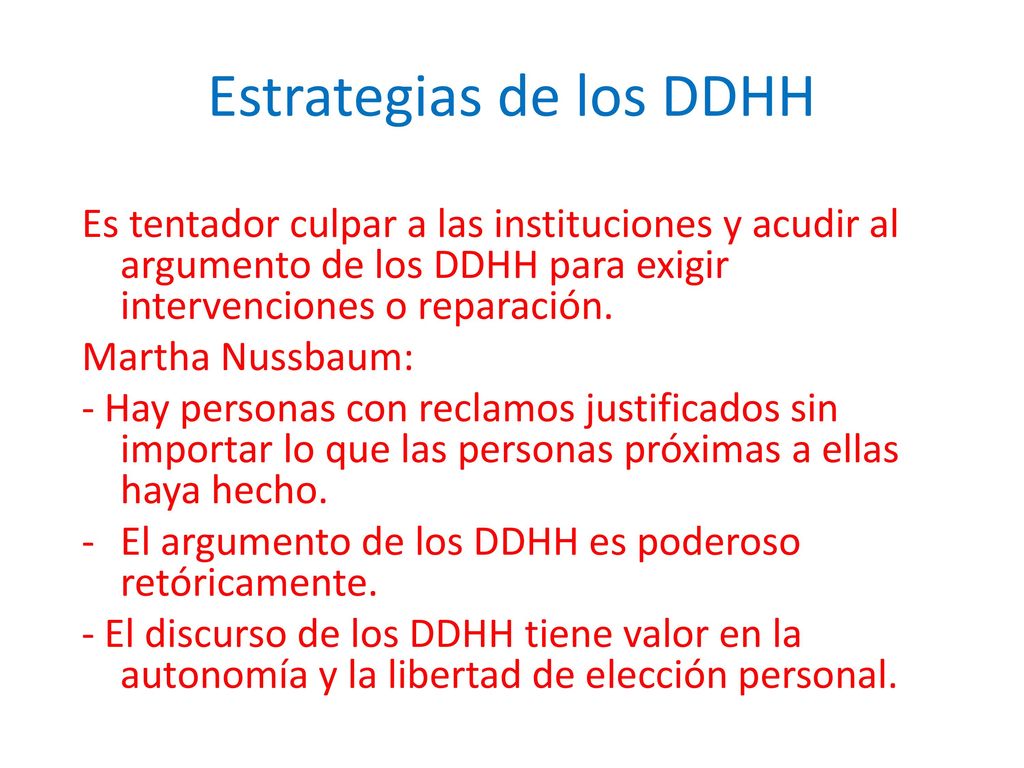 Estrategias de los DDHH

Es tentador culpar a las instituciones y acudir al argumento de los DDHH para exigir intervenciones o reparación.

Martha Nussbaum:

- Hay personas con reclamos justificados sin importar lo que las personas próximas a ellas haya hecho.

- El argumento de los DDHH es poderoso retóricamente.

- El discurso de los DDHH tiene valor en la autonomía y la libertad de elección personal.